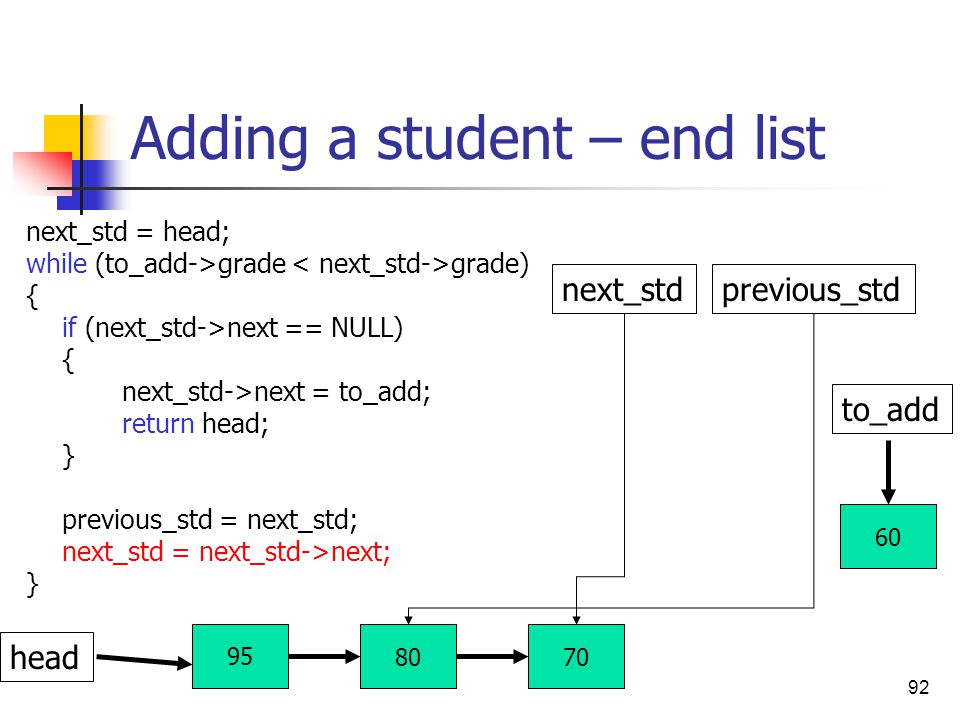 Adding a student – end list

next_std = head;
while (to_add->grade < next_std->grade)
{
if (next_std->next == NULL)
{
next_std->next = to_add;
return head;
}

previous_std = next_std;
next_std = next_std->next;
}

next_std

previous_std

to_add

60

head

95

80

70

92